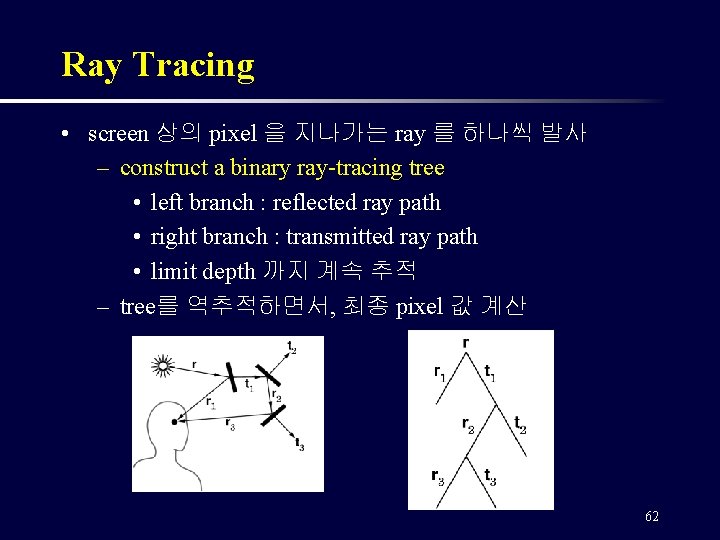 Ray Tracing

• screen 상의 pixel 을 지나가는 ray 를 하나씩 발사
– construct a binary ray-tracing tree
• left branch : reflected ray path
• right branch : transmitted ray path
• limit depth 까지 계속 추적
– tree를 역추적하면서, 최종 pixel 값 계산

r
$t_2$
$t_1$
$r_1$
$r_2$
$r_3$
$t_3$

r
$r_1$
$t_1$
$r_2$
$t_2$
$r_3$
$t_3$

62